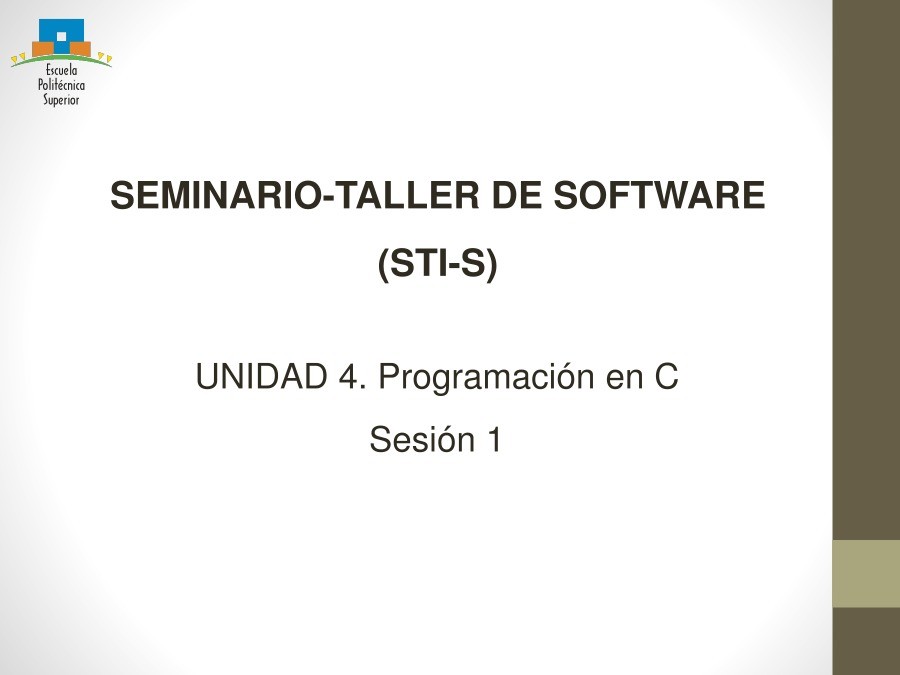 Escuela Politécnica Superior

SEMINARIO-TALLER DE SOFTWARE

(STI-S)

UNIDAD 4. Programación en C

Sesión 1